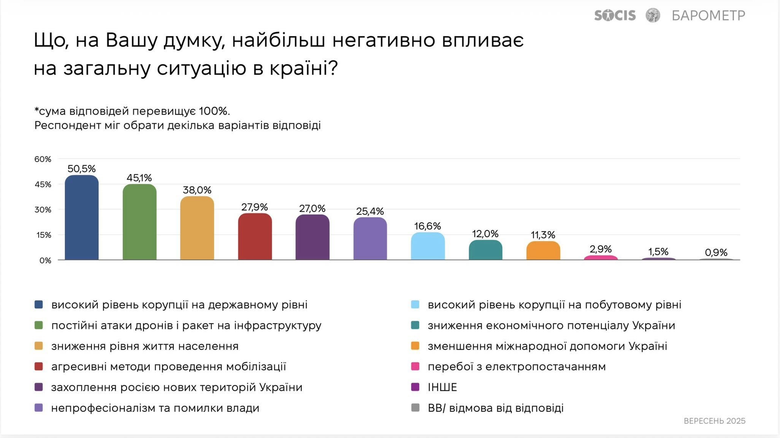 SOCIS БАРОМЕТР

Що, на Вашу думку, найбільш негативно впливає на загальну ситуацію в країні?

*сума відповідей перевищує 100%.
Респондент міг обрати декілька варіантів відповіді

60%
45%
30%
15%
0%

50,5%
45,1%
38,0%
27,9%
27,0%
25,4%
16,6%
12,0%
11,3%
2,9%
1,5%
0,9%

високий рівень корупції на державному рівні
постійні атаки дронів і ракет на інфраструктуру
зниження рівня життя населення
агресивні методи проведення мобілізації
захоплення росією нових територій України
непрофесіоналізм та помилки влади

високий рівень корупції на побутовому рівні
зниження економічного потенціалу України
зменшення міжнародної допомоги Україні
перебої з електропостачанням
ІНШЕ
ВВ/ відмова від відповіді

ВЕРЕСЕНЬ 2025